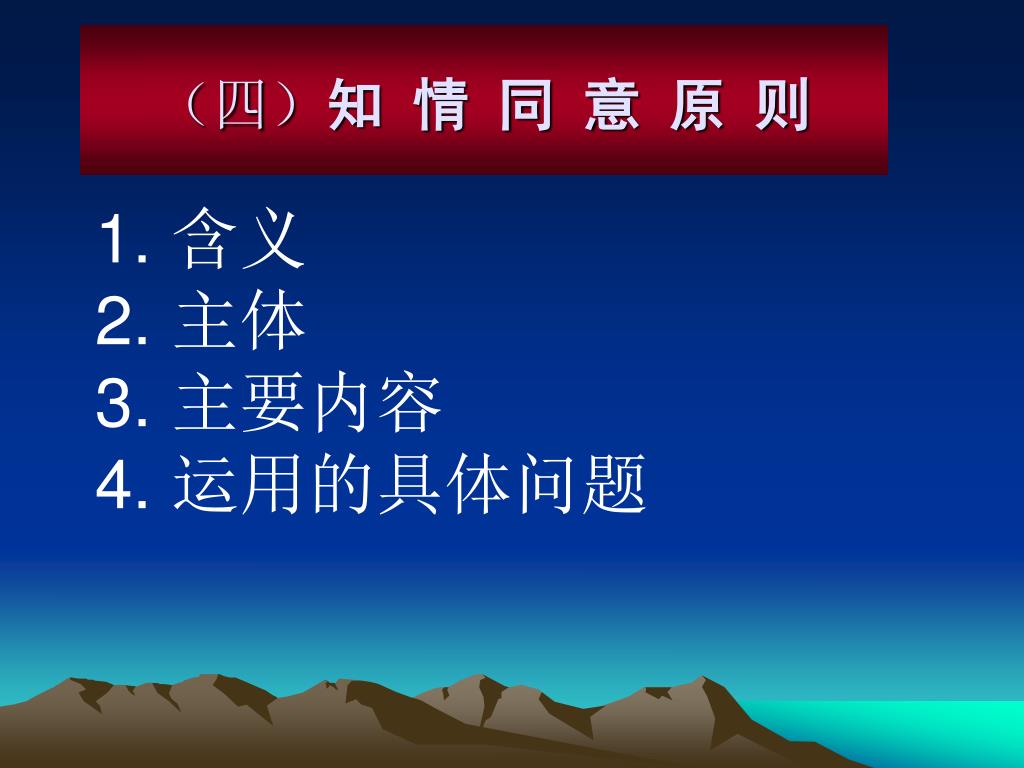 （四）知 情 同 意 原 则

1. 含义
2. 主体
3. 主要内容
4. 运用的具体问题